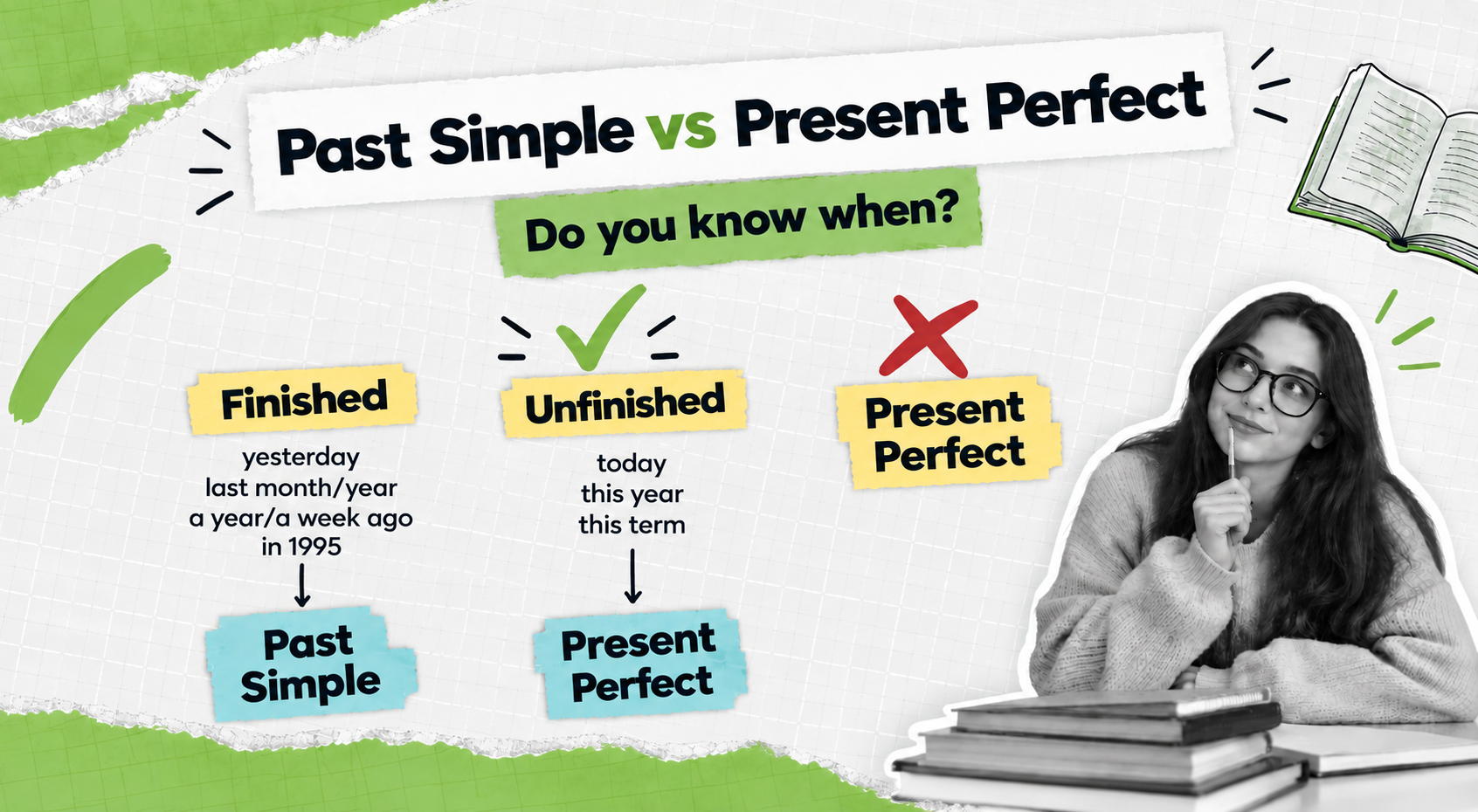 Past Simple vs Present Perfect

Do you know when?

Finished

yesterday
last month/year
a year/a week ago
in 1995

Past Simple

Unfinished

today
this year
this term

Present Perfect

Present Perfect